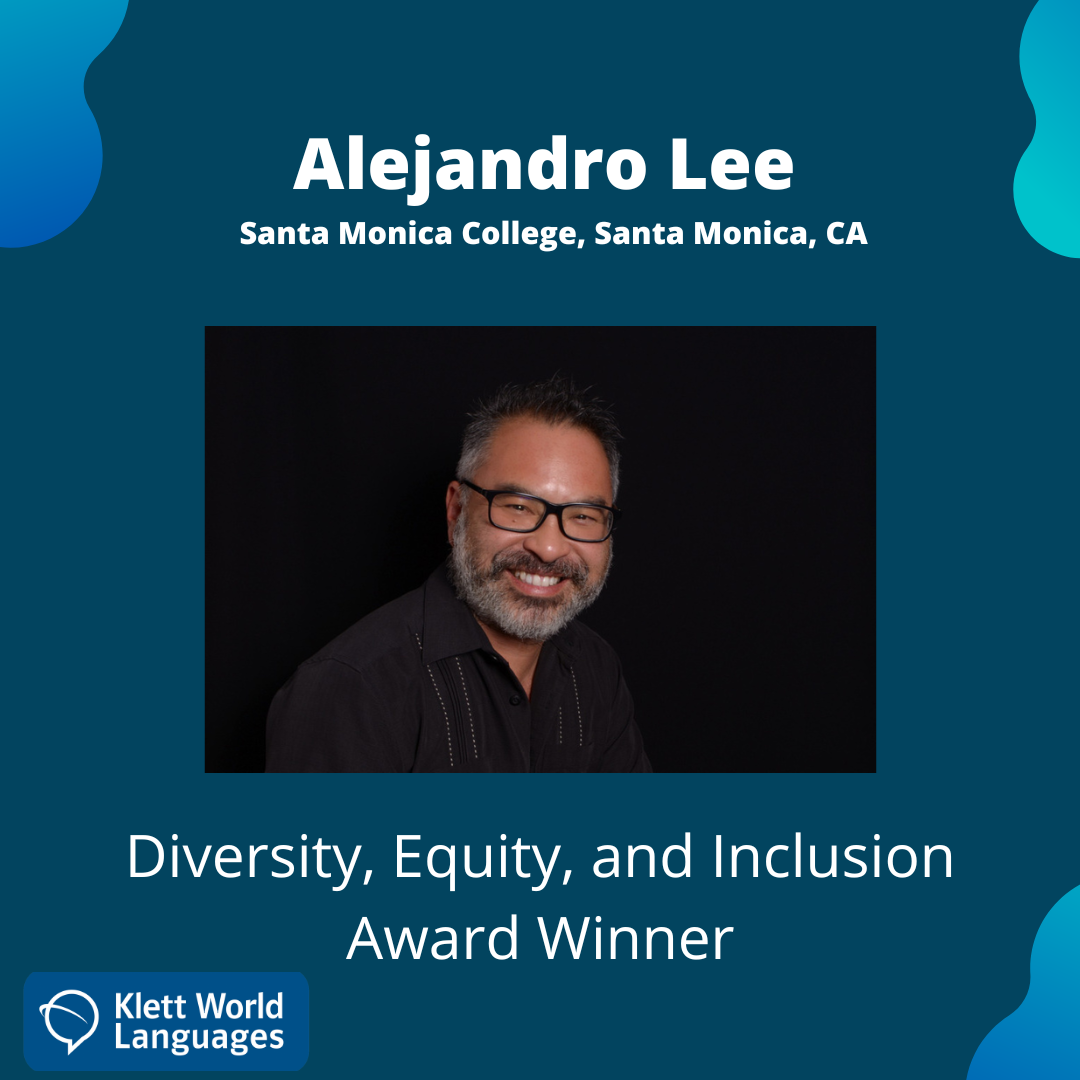 Alejandro Lee
Santa Monica College, Santa Monica, CA

Diversity, Equity, and Inclusion Award Winner

Klett World Languages